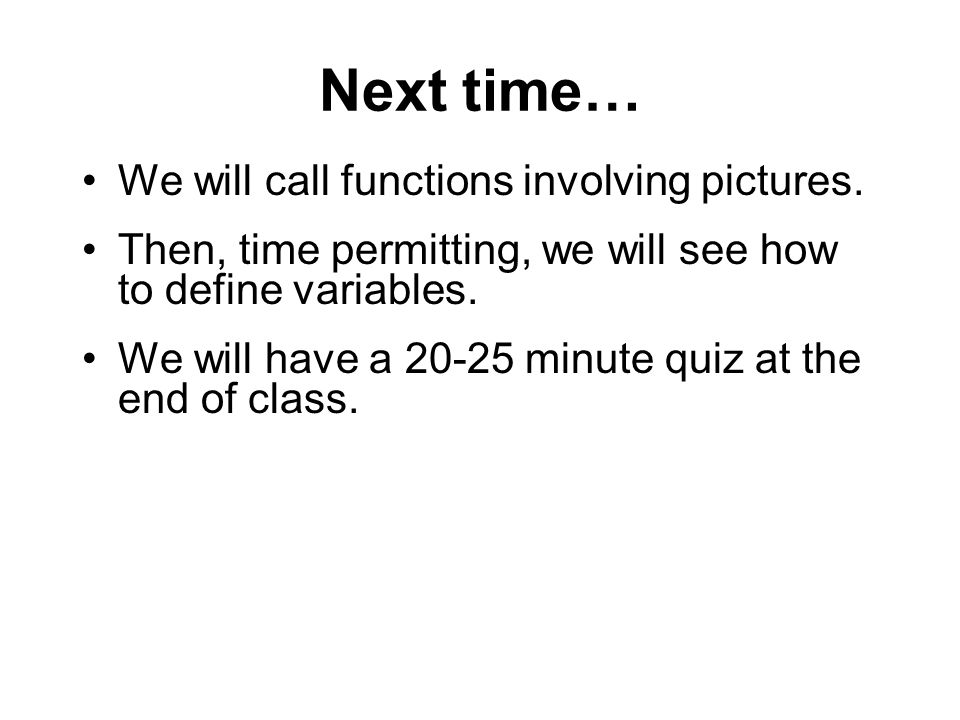 Next time…

• We will call functions involving pictures.
• Then, time permitting, we will see how to define variables.
• We will have a 20-25 minute quiz at the end of class.